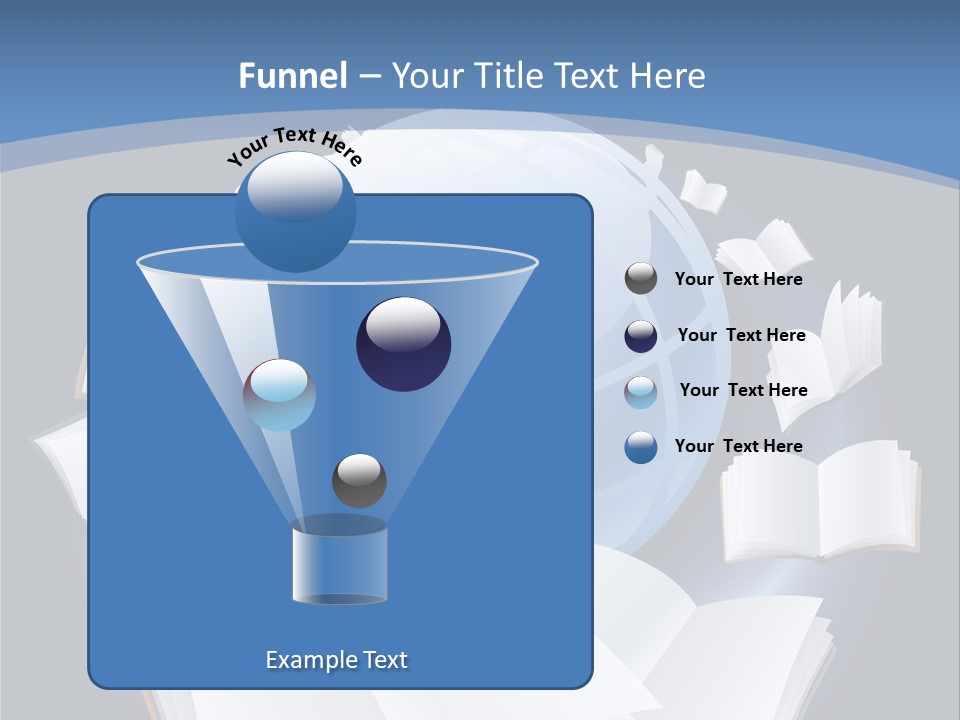 Funnel – Your Title Text Here

Your Text Here

Your Text Here

Your Text Here

Your Text Here

Your Text Here

Example Text